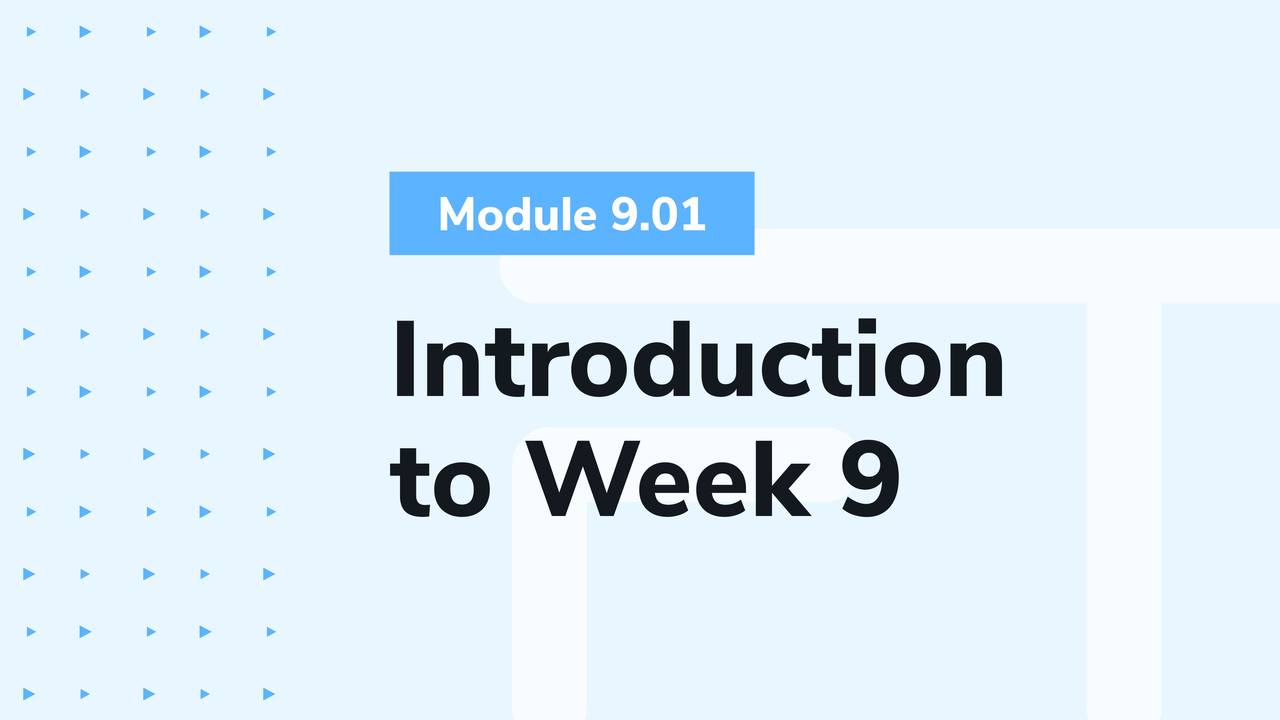 Module 9.01

Introduction to Week 9